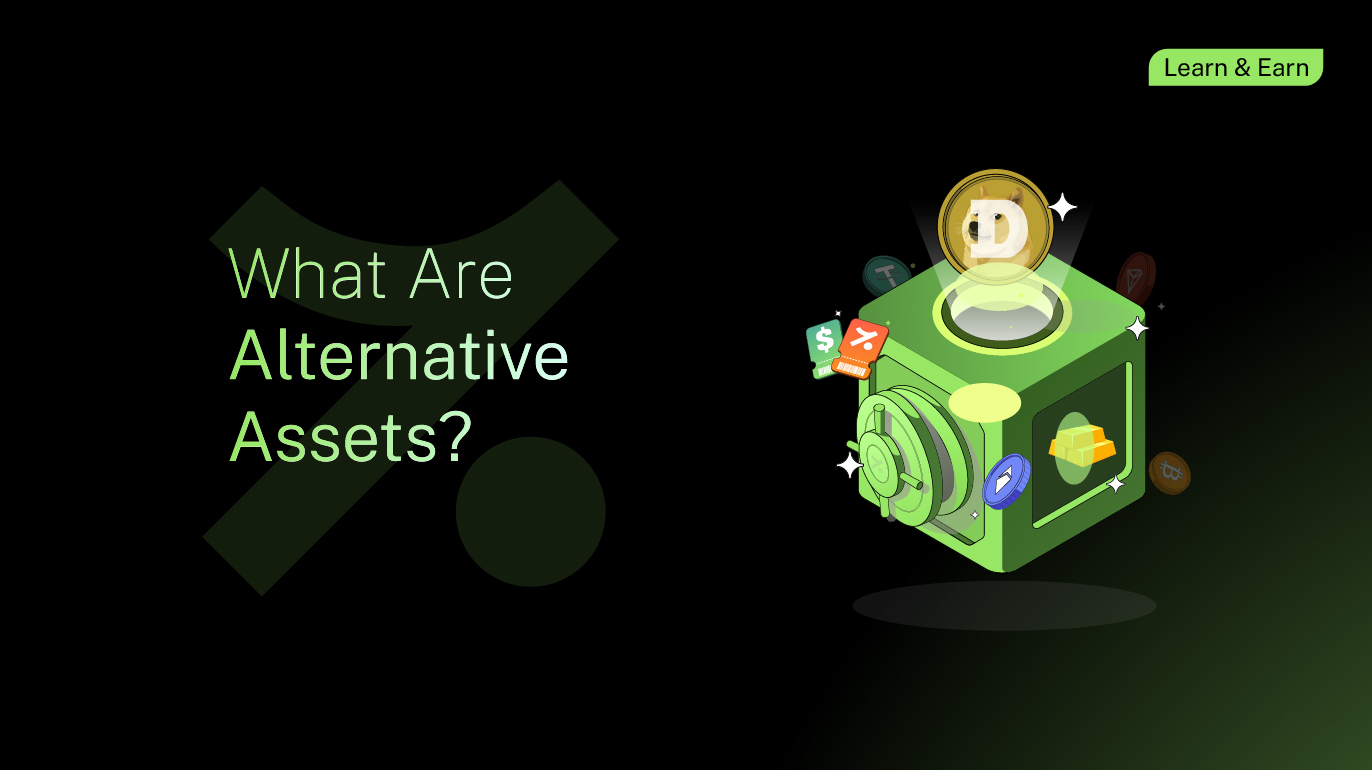 Learn & Earn

What Are Alternative Assets?